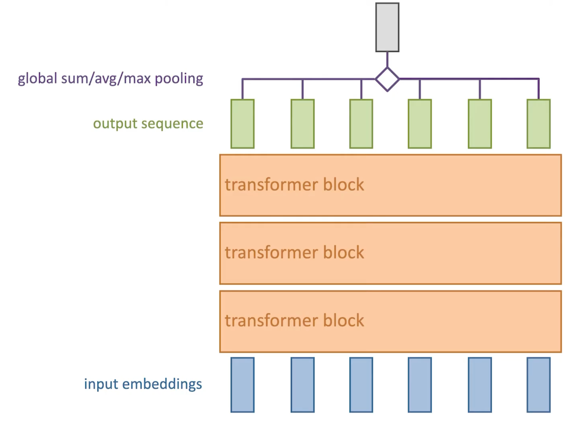 global sum/avg/max pooling

output sequence

transformer block

transformer block

transformer block

input embeddings